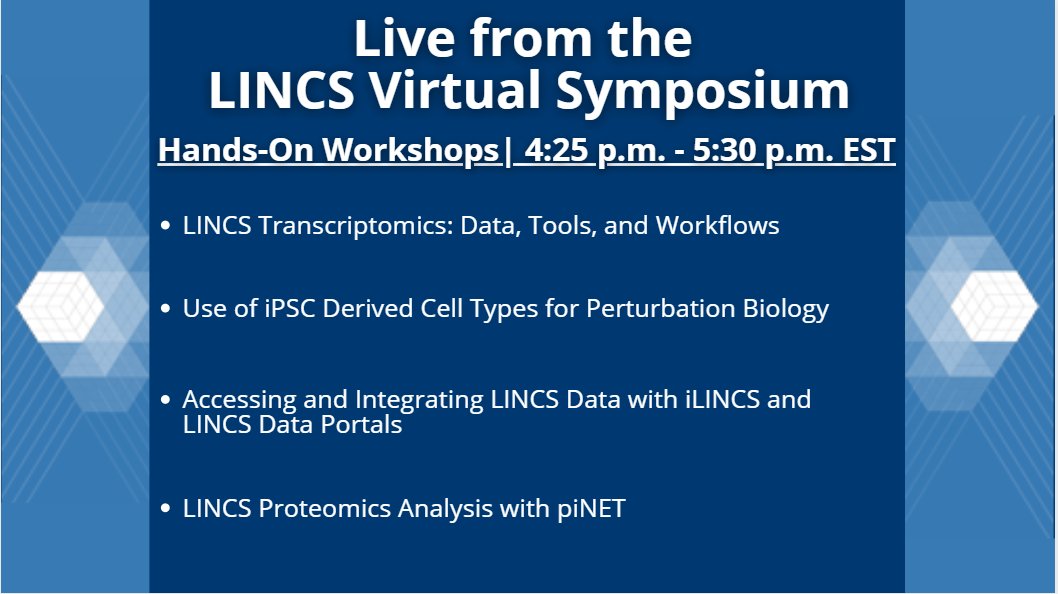 Live from the LINCS Virtual Symposium

Hands-On Workshops| 4:25 p.m. - 5:30 p.m. EST

• LINCS Transcriptomics: Data, Tools, and Workflows

• Use of iPSC Derived Cell Types for Perturbation Biology

• Accessing and Integrating LINCS Data with iLINCS and LINCS Data Portals

• LINCS Proteomics Analysis with piNET